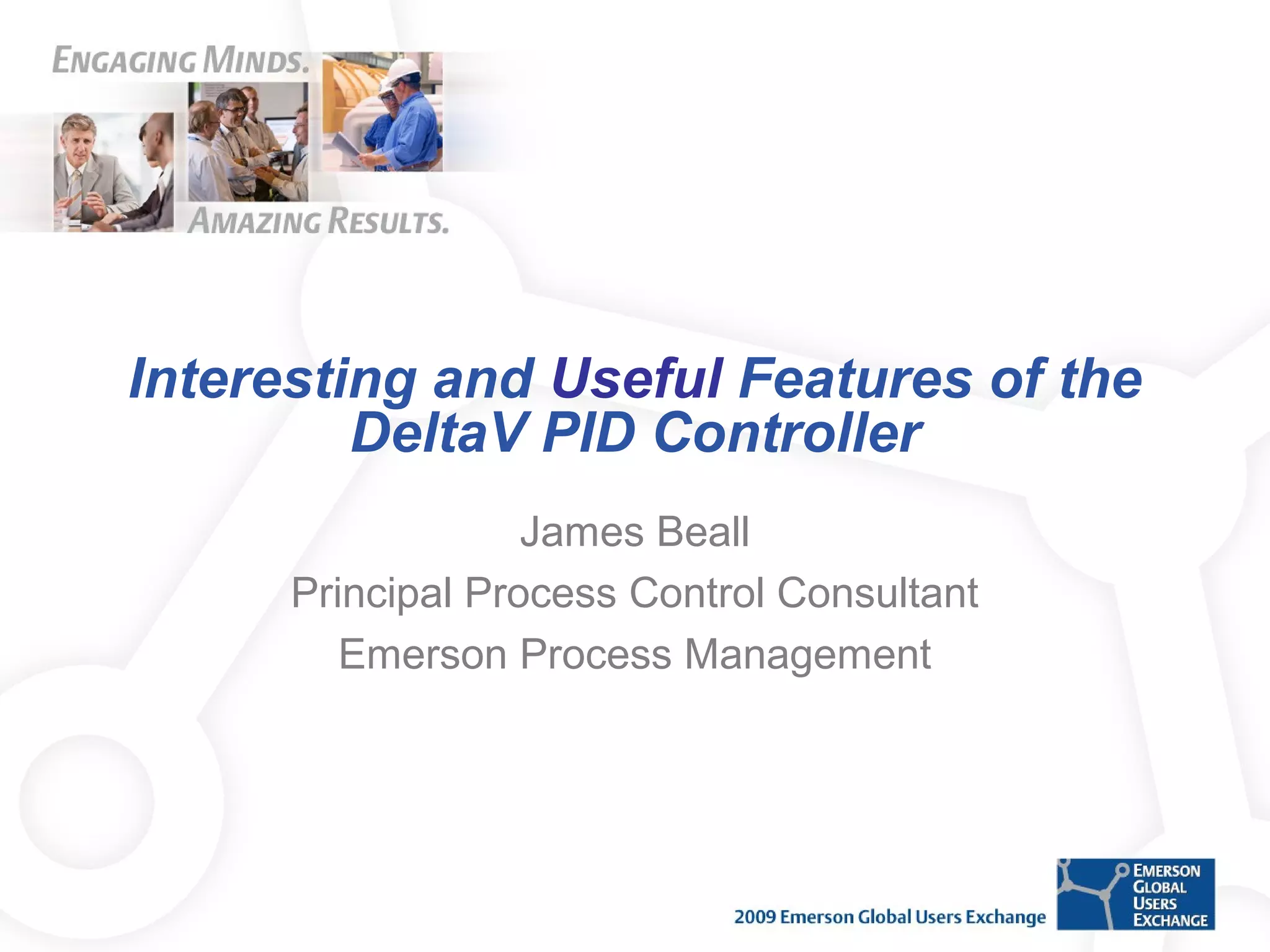 ENGAGING MINDS.

AMAZING RESULTS.

Interesting and Useful Features of the DeltaV PID Controller

James Beall

Principal Process Control Consultant

Emerson Process Management

2009 Emerson Global Users Exchange

EMERSON GLOBAL USERS EXCHANGE